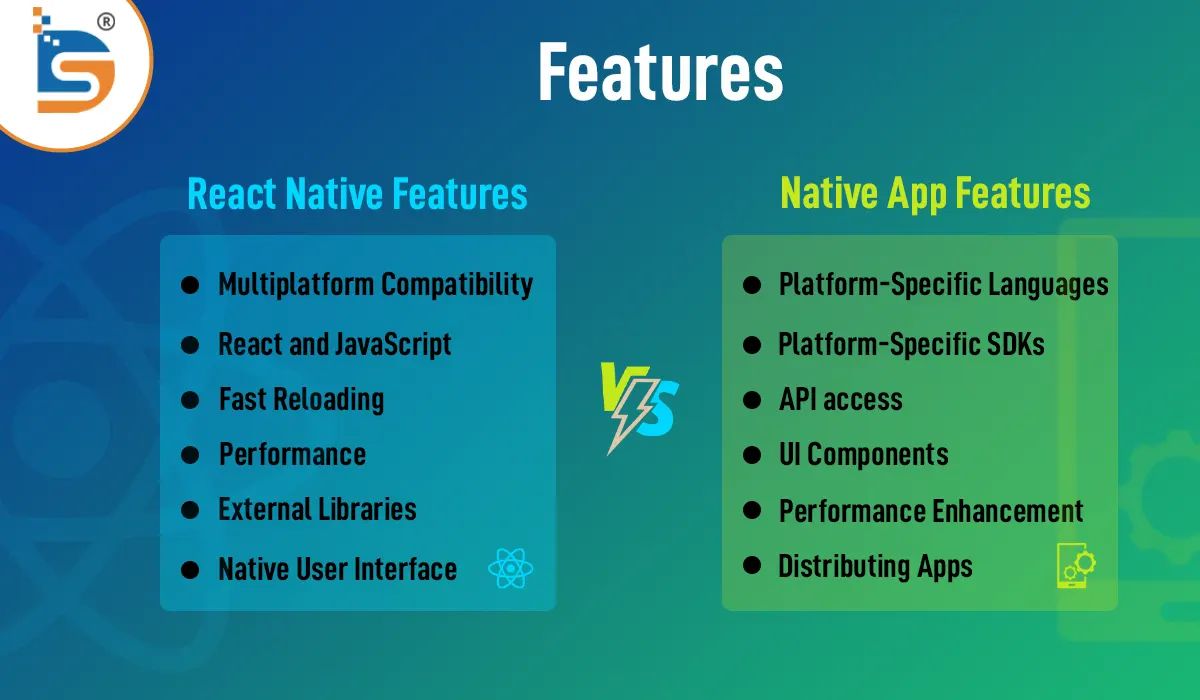 ®

Features

React Native Features

- Multiplatform Compatibility
- React and JavaScript
- Fast Reloading
- Performance
- External Libraries
- Native User Interface

VS

Native App Features

- Platform-Specific Languages
- Platform-Specific SDKs
- API access
- UI Components
- Performance Enhancement
- Distributing Apps